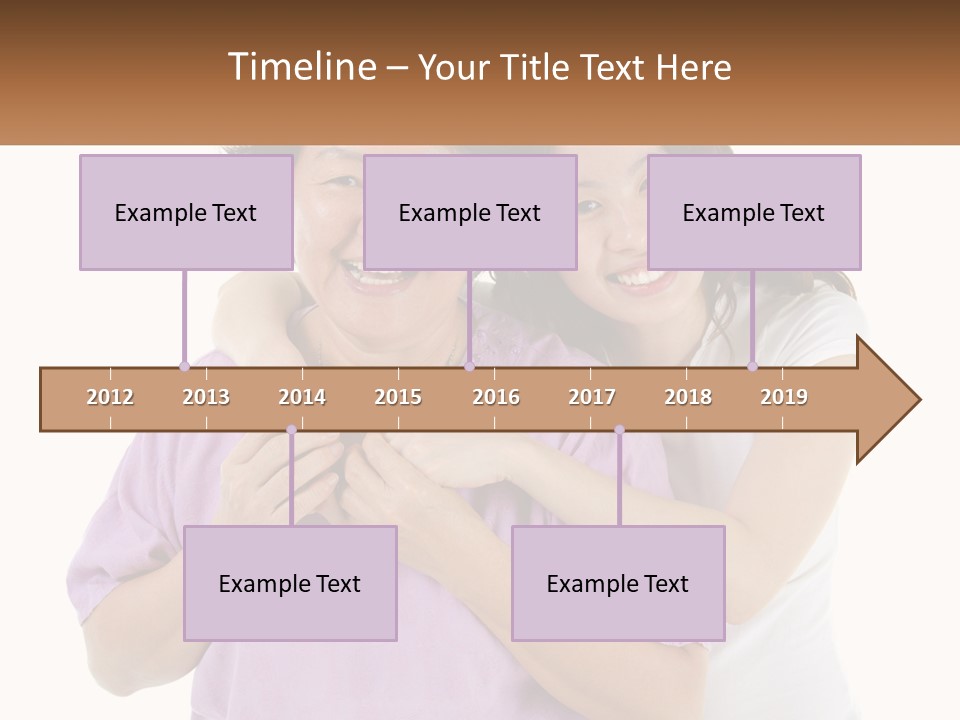 Timeline – Your Title Text Here

Example Text

Example Text

Example Text

2012 2013 2014 2015 2016 2017 2018 2019

Example Text

Example Text